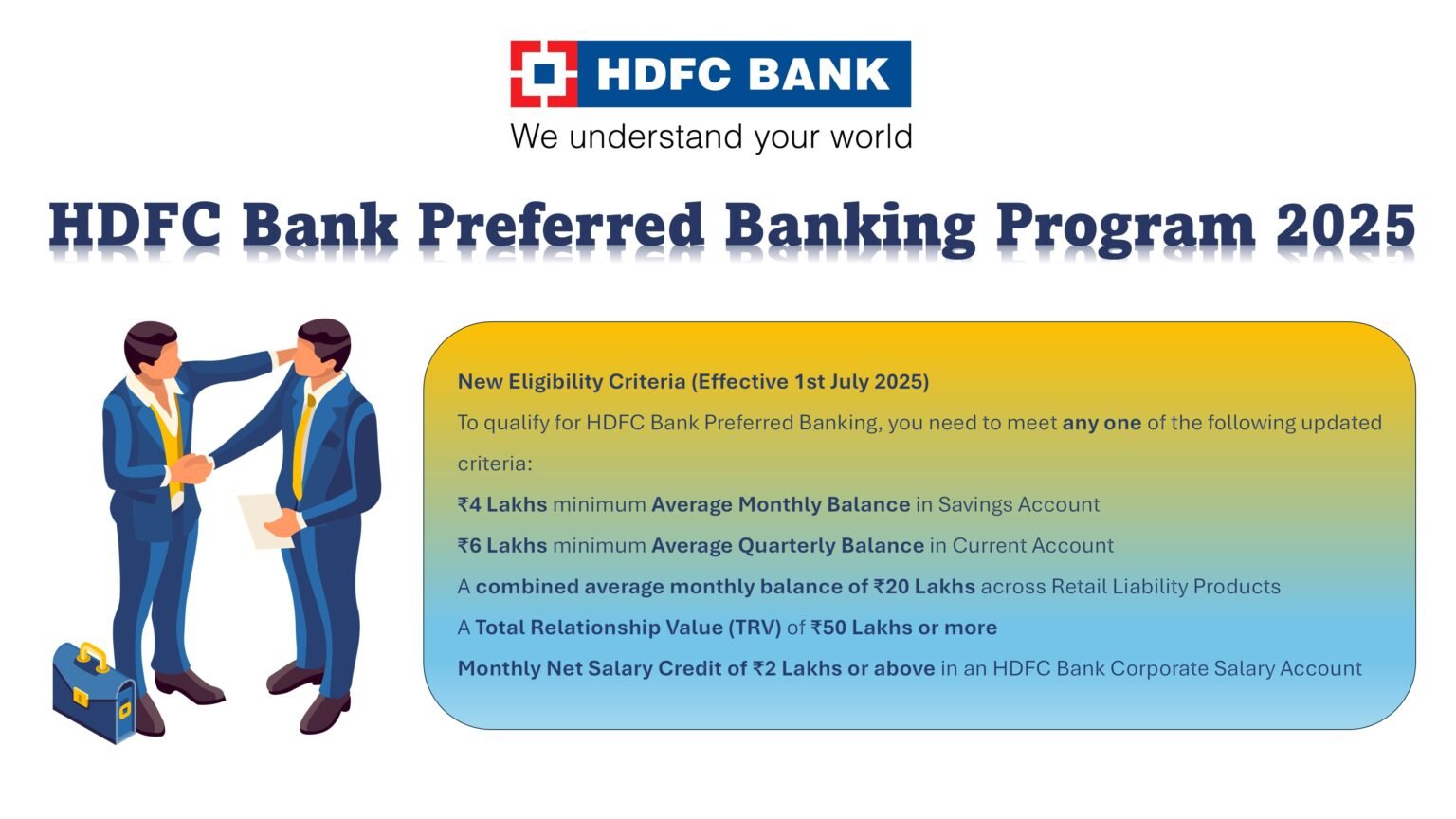 HDFC BANK
We understand your world

HDFC Bank Preferred Banking Program 2025

New Eligibility Criteria (Effective 1st July 2025)

To qualify for HDFC Bank Preferred Banking, you need to meet any one of the following updated criteria:

₹4 Lakhs minimum Average Monthly Balance in Savings Account

₹6 Lakhs minimum Average Quarterly Balance in Current Account

A combined average monthly balance of ₹20 Lakhs across Retail Liability Products

A Total Relationship Value (TRV) of ₹50 Lakhs or more

Monthly Net Salary Credit of ₹2 Lakhs or above in an HDFC Bank Corporate Salary Account